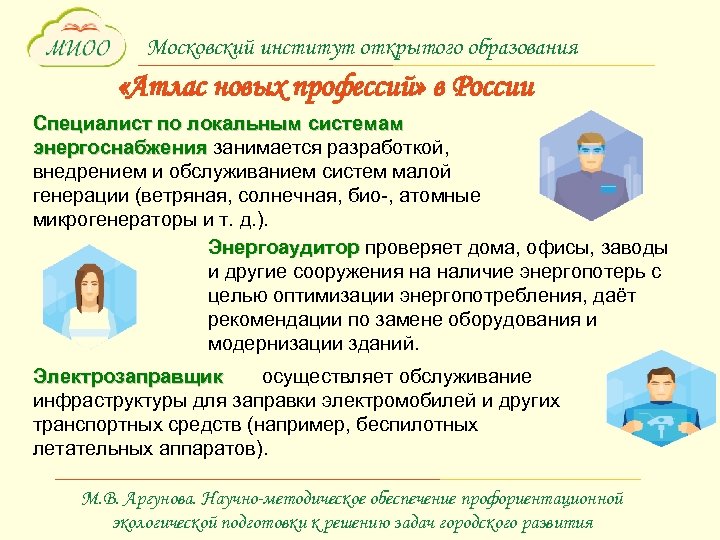 МИОО Московский институт открытого образования

«Атлас новых профессий» в России

Специалист по локальным системам энергоснабжения занимается разработкой, внедрением и обслуживанием систем малой генерации (ветряная, солнечная, био-, атомные микрогенераторы и т. д.).

Энергоаудитор проверяет дома, офисы, заводы и другие сооружения на наличие энергопотерь с целью оптимизации энергопотребления, даёт рекомендации по замене оборудования и модернизации зданий.

Электрозаправщик осуществляет обслуживание инфраструктуры для заправки электромобилей и других транспортных средств (например, беспилотных летательных аппаратов).

М.В. Аргунова. Научно-методическое обеспечение профориентационной экологической подготовки к решению задач городского развития